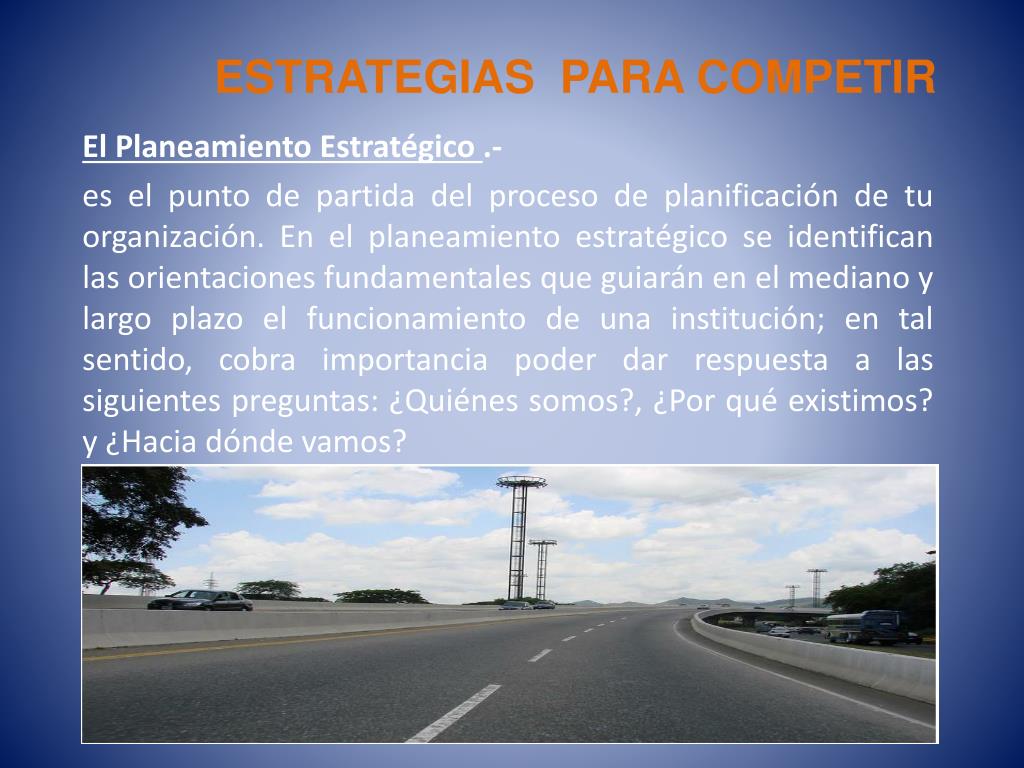 ESTRATEGIAS PARA COMPETIR

El Planeamiento Estratégico .-

es el punto de partida del proceso de planificación de tu organización. En el planeamiento estratégico se identifican las orientaciones fundamentales que guiarán en el mediano y largo plazo el funcionamiento de una institución; en tal sentido, cobra importancia poder dar respuesta a las siguientes preguntas: ¿Quiénes somos?, ¿Por qué existimos? y ¿Hacia dónde vamos?